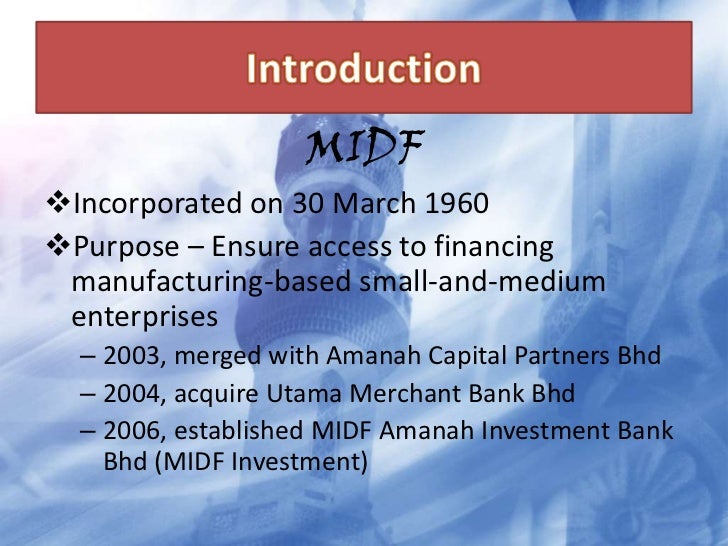 Introduction

MIDF

❖Incorporated on 30 March 1960

❖Purpose – Ensure access to financing manufacturing-based small-and-medium enterprises

– 2003, merged with Amanah Capital Partners Bhd

– 2004, acquire Utama Merchant Bank Bhd

– 2006, established MIDF Amanah Investment Bank Bhd (MIDF Investment)